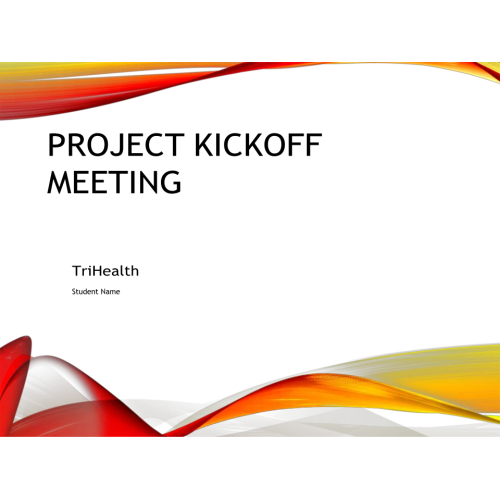 PROJECT KICKOFF MEETING

TriHealth

Student Name